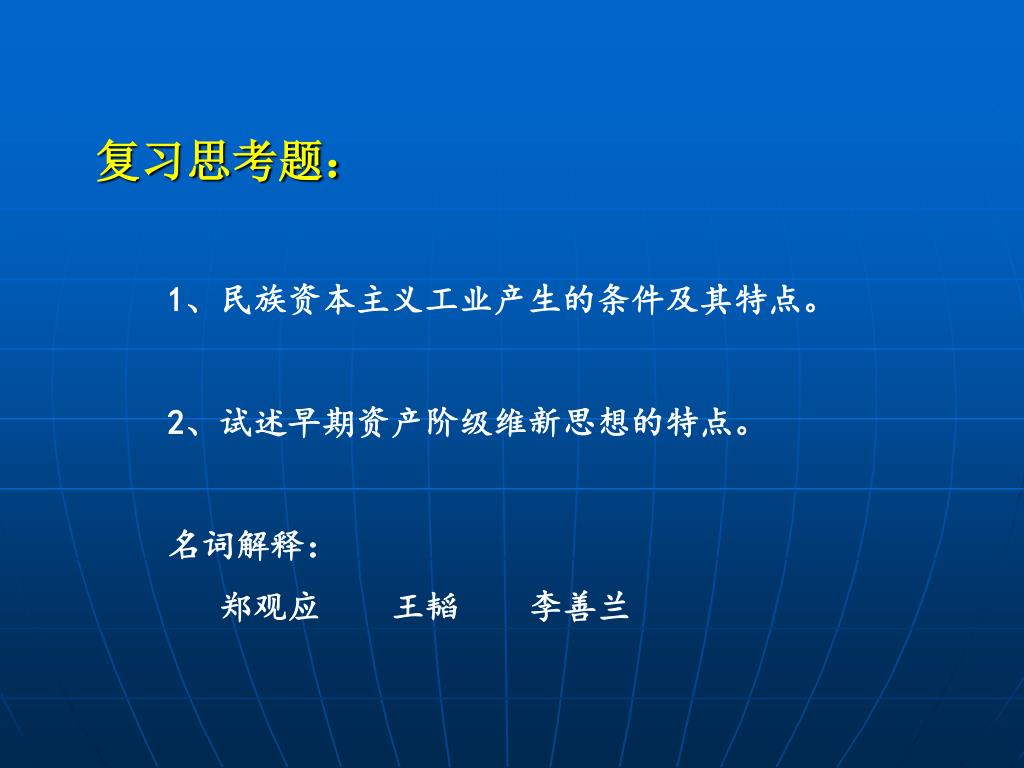 复习思考题：

1、民族资本主义工业产生的条件及其特点。

2、试述早期资产阶级维新思想的特点。

名词解释：

郑观应　　王韬　　李善兰